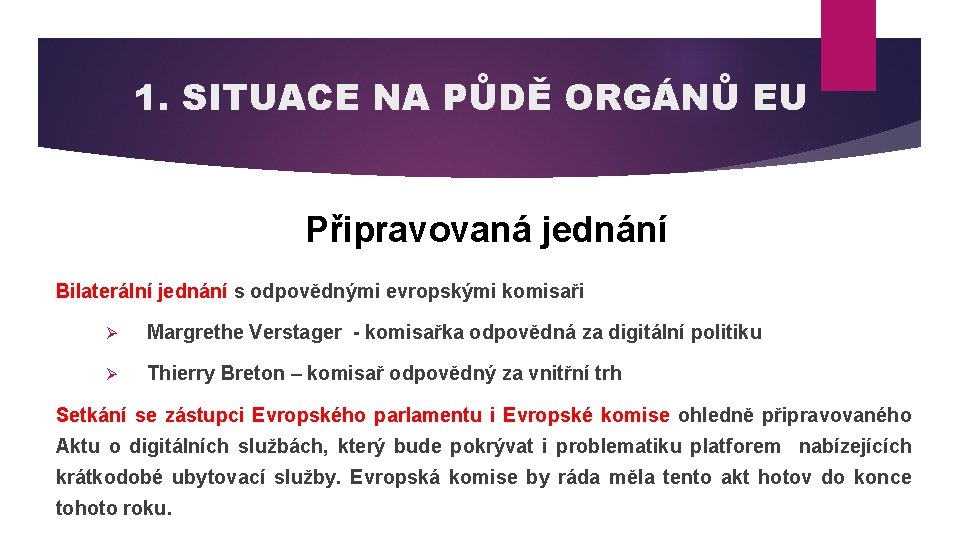 1. SITUACE NA PŮDĚ ORGÁNŮ EU

Připravovaná jednání

Bilaterální jednání s odpovědnými evropskými komisaři

➢ Margrethe Verstager - komisařka odpovědná za digitální politiku

➢ Thierry Breton – komisař odpovědný za vnitřní trh

Setkání se zástupci Evropského parlamentu i Evropské komise ohledně připravovaného Aktu o digitálních službách, který bude pokrývat i problematiku platforem nabízejících krátkodobé ubytovací služby. Evropská komise by ráda měla tento akt hotov do konce tohoto roku.